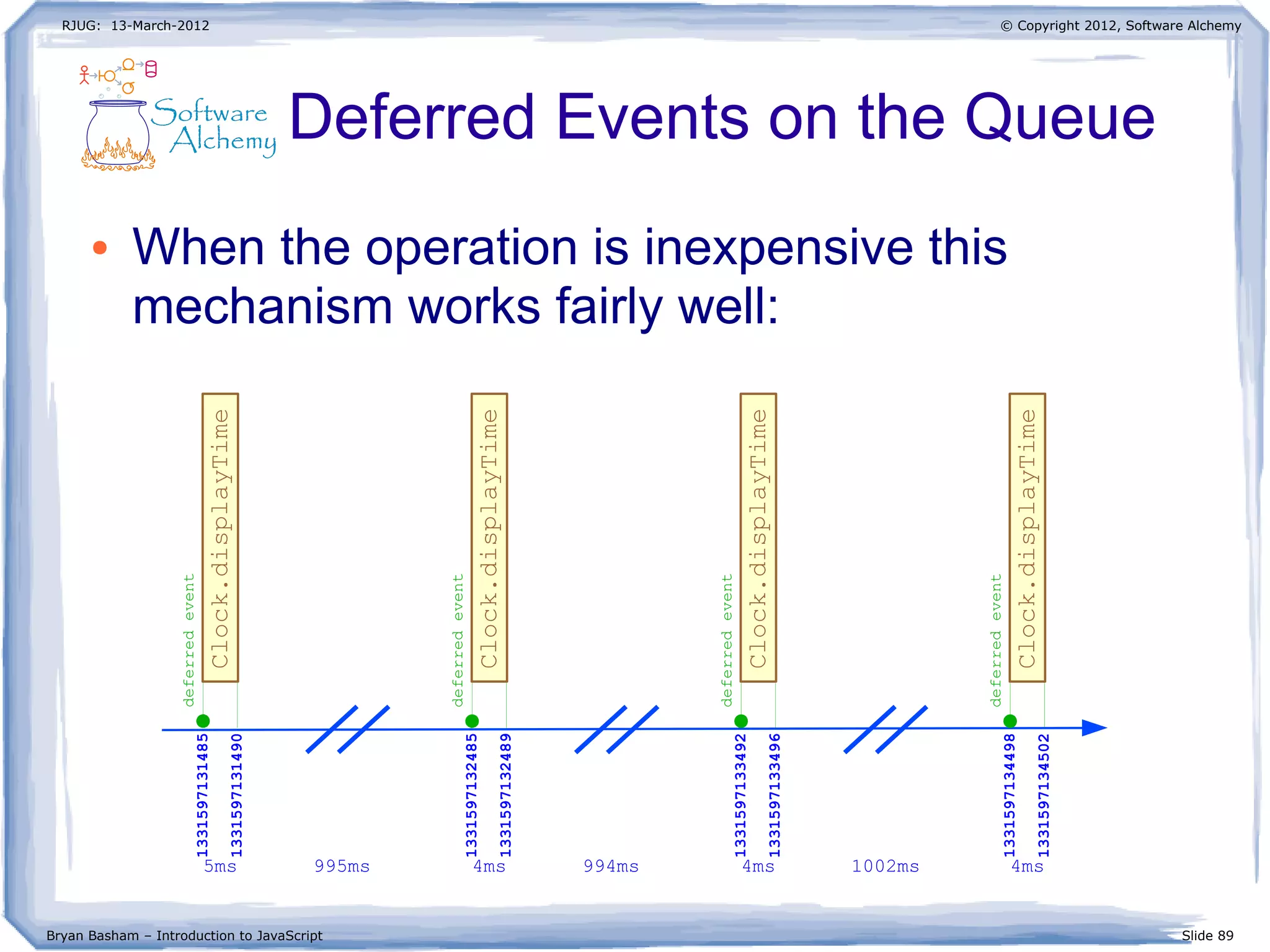 RJUG: 13-March-2012

© Copyright 2012, Software Alchemy

Software Alchemy

Deferred Events on the Queue

• When the operation is inexpensive this mechanism works fairly well:

deferred event

Clock.displayTime

1331597131485

1331597131490

5ms

995ms

deferred event

Clock.displayTime

1331597132485

1331597132489

4ms

994ms

deferred event

Clock.displayTime

1331597133492

1331597133496

4ms

1002ms

deferred event

Clock.displayTime

1331597134498

1331597134502

4ms

Bryan Basham – Introduction to JavaScript

Slide 89